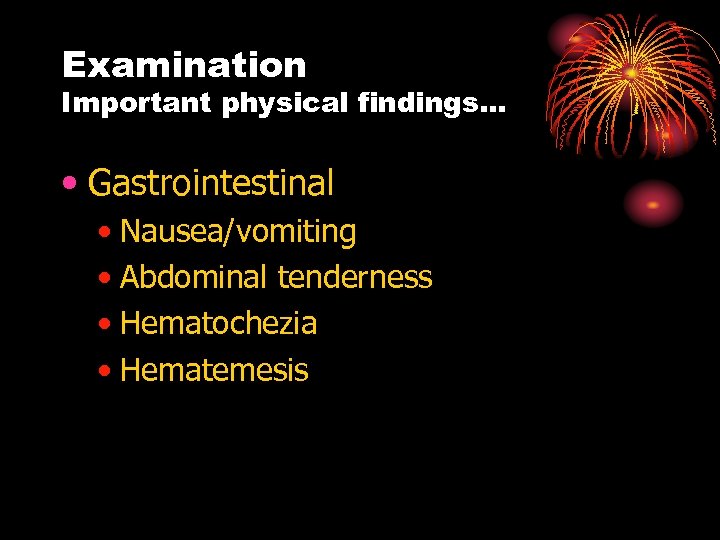 Examination
Important physical findings…

• Gastrointestinal
  • Nausea/vomiting
  • Abdominal tenderness
  • Hematochezia
  • Hematemesis